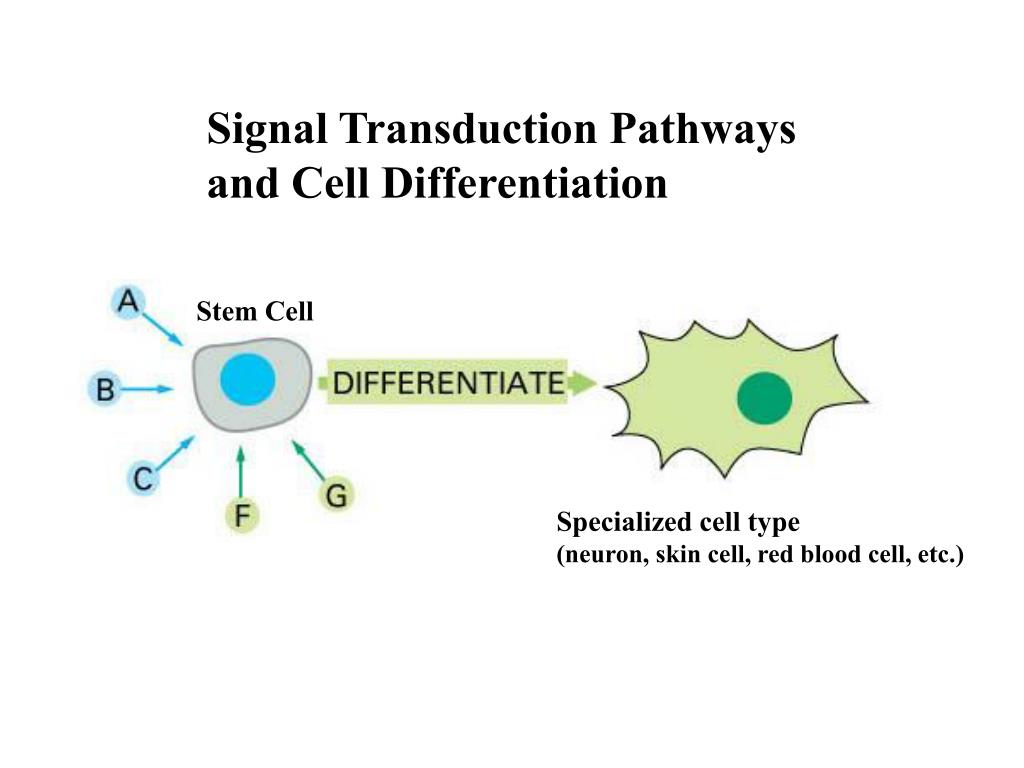 Signal Transduction Pathways and Cell Differentiation

A

Stem Cell

B

DIFFERENTIATE

C

F

G

Specialized cell type
(neuron, skin cell, red blood cell, etc.)